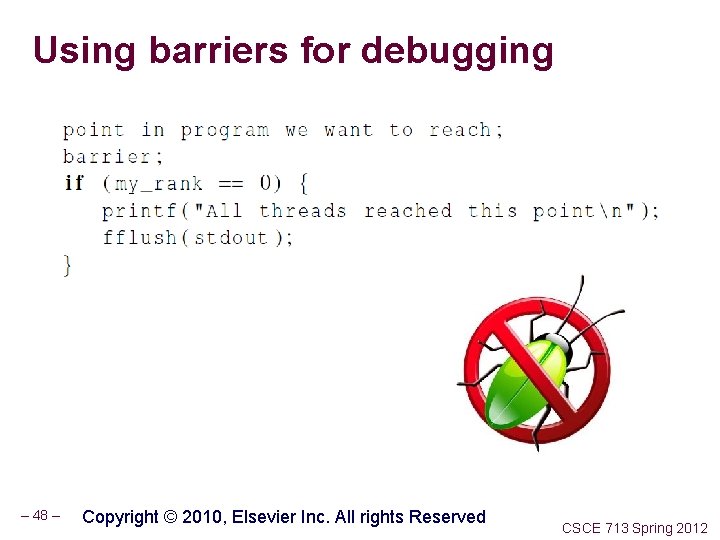 Using barriers for debugging

point in program we want to reach;
barrier;
if (my_rank == 0) {
   printf("All threads reached this point\n");
   fflush(stdout);
}

– 48 – Copyright © 2010, Elsevier Inc. All rights Reserved

CSCE 713 Spring 2012